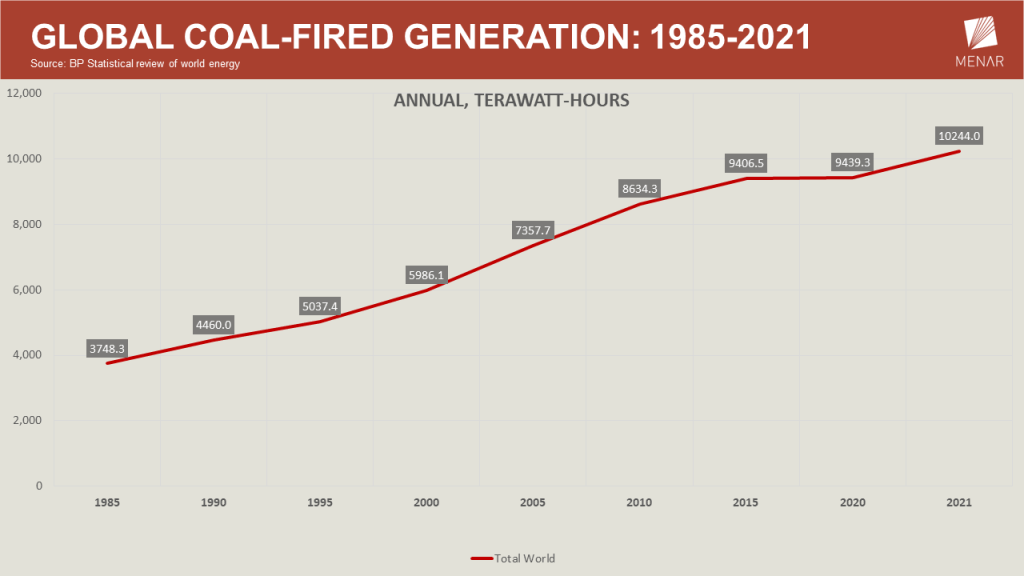 GLOBAL COAL-FIRED GENERATION: 1985-2021
Source: BP Statistical review of world energy

MENAR

ANNUAL, TERAWATT-HOURS

12,000
10,000
8,000
6,000
4,000
2,000
0

3748.3
4460.0
5037.4
5986.1
7357.7
8634.3
9406.5
9439.3
10244.0

1985
1990
1995
2000
2005
2010
2015
2020
2021

Total World